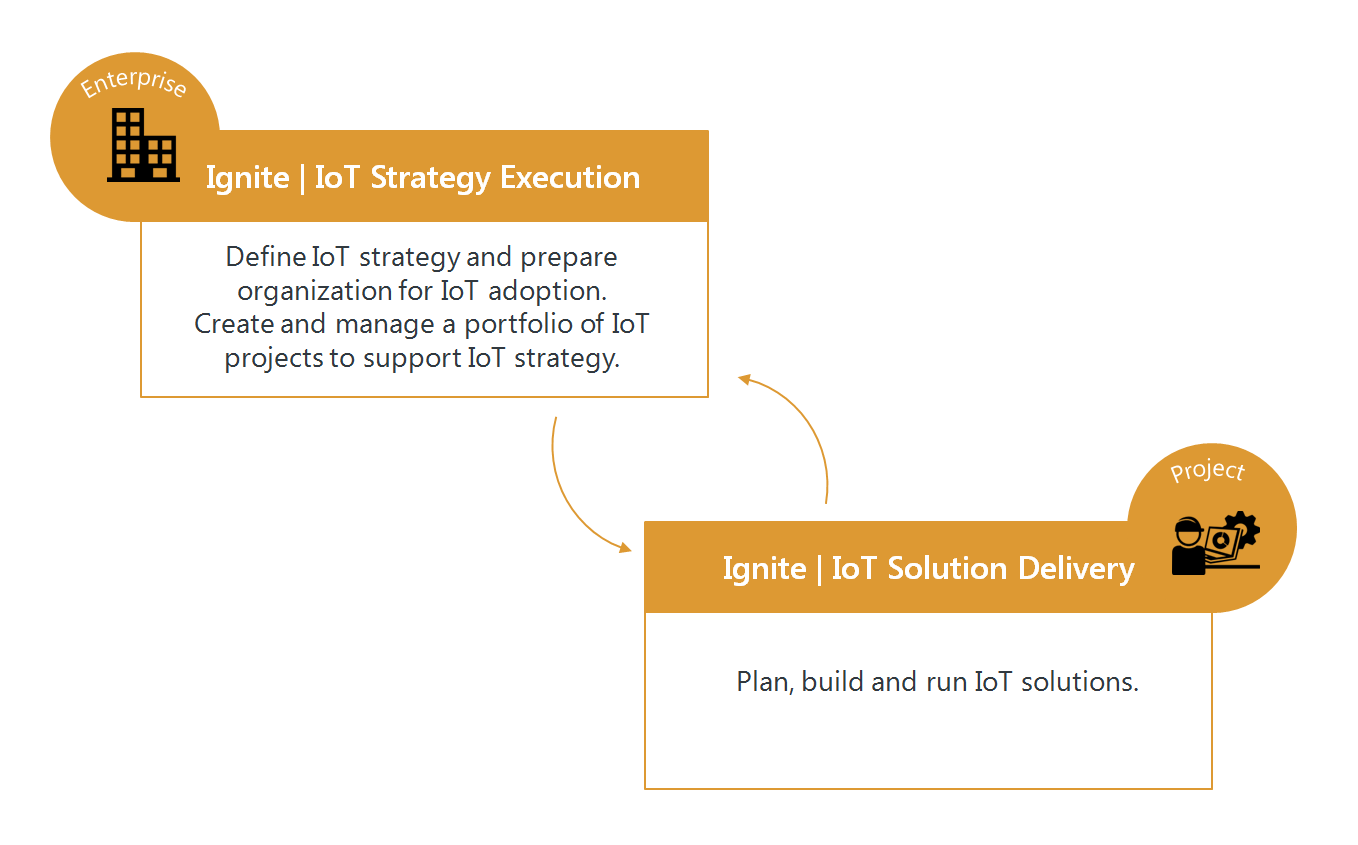 Enterprise

Ignite | IoT Strategy Execution

Define IoT strategy and prepare organization for IoT adoption. Create and manage a portfolio of IoT projects to support IoT strategy.

Project

Ignite | IoT Solution Delivery

Plan, build and run IoT solutions.